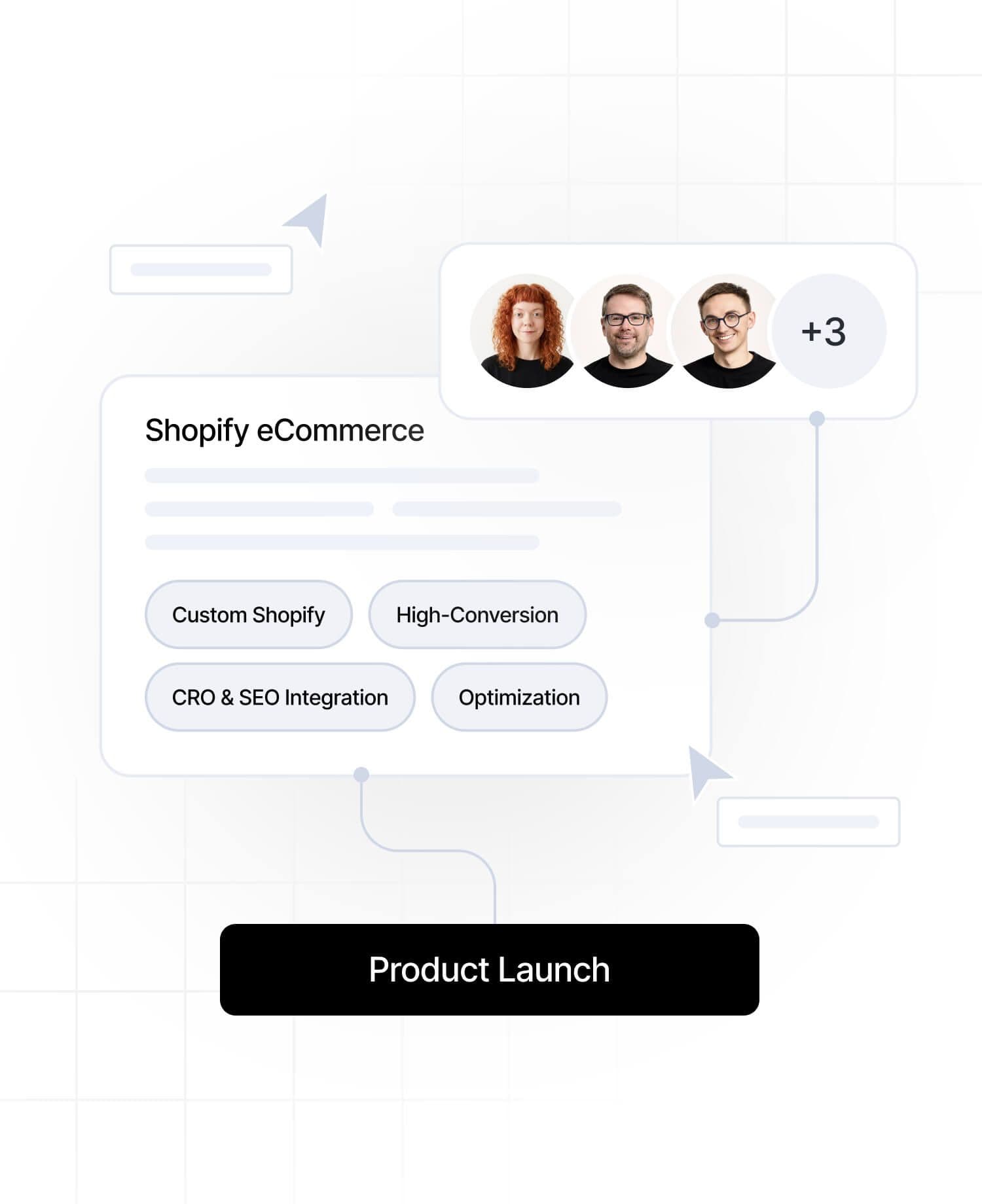 +3

Shopify eCommerce

Custom Shopify

High-Conversion

CRO & SEO Integration

Optimization

Product Launch